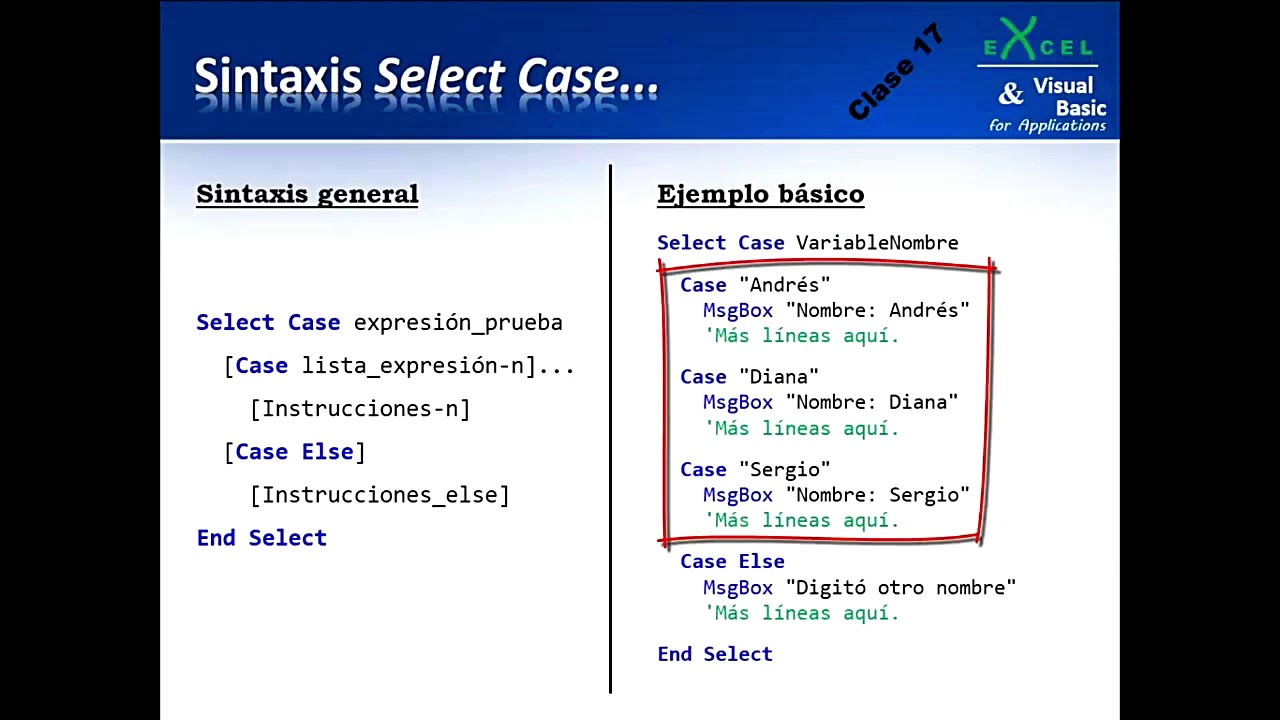 Sintaxis Select Case...

Clase 17

EXCEL & Visual Basic for Applications

Sintaxis general

Select Case expresión_prueba
[Case lista_expresión-n]...
[Instrucciones-n]
[Case Else]
[Instrucciones_else]
End Select

Ejemplo básico

Select Case VariableNombre
Case "Andrés"
MsgBox "Nombre: Andrés"
'Más líneas aquí.
Case "Diana"
MsgBox "Nombre: Diana"
'Más líneas aquí.
Case "Sergio"
MsgBox "Nombre: Sergio"
'Más líneas aquí.
Case Else
MsgBox "Digitó otro nombre"
'Más líneas aquí.
End Select